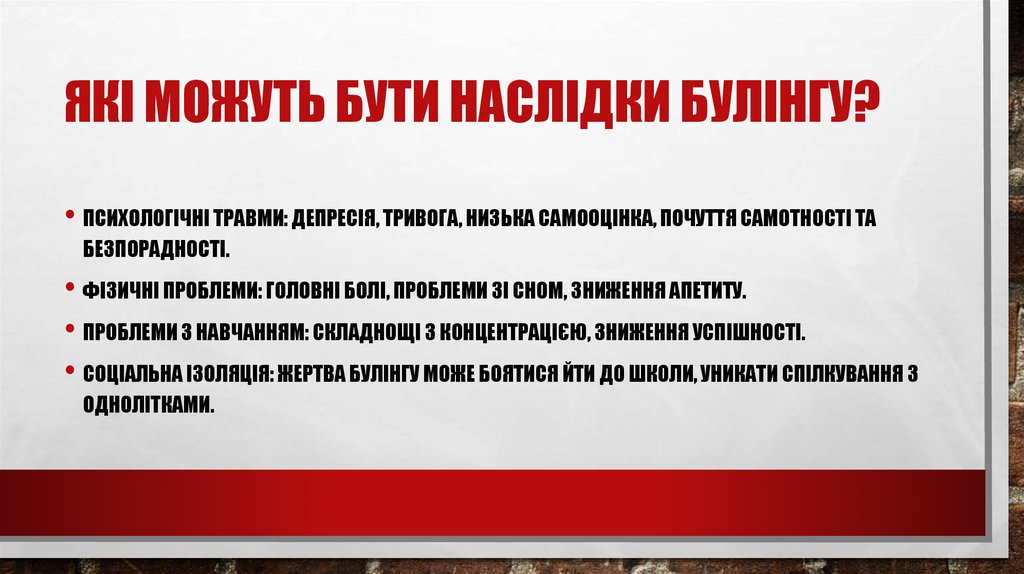 ЯКІ МОЖУТЬ БУТИ НАСЛІДКИ БУЛІНГУ?

• ПСИХОЛОГІЧНІ ТРАВМИ: ДЕПРЕСІЯ, ТРИВОГА, НИЗЬКА САМООЦІНКА, ПОЧУТТЯ САМОТНОСТІ ТА БЕЗПОРАДНОСТІ.

• ФІЗИЧНІ ПРОБЛЕМИ: ГОЛОВНІ БОЛІ, ПРОБЛЕМИ ЗІ СНОМ, ЗНИЖЕННЯ АПЕТИТУ.

• ПРОБЛЕМИ З НАВЧАННЯМ: СКЛАДНОЩІ З КОНЦЕНТРАЦІЄЮ, ЗНИЖЕННЯ УСПІШНОСТІ.

• СОЦІАЛЬНА ІЗОЛЯЦІЯ: ЖЕРТВА БУЛІНГУ МОЖЕ БОЯТИСЯ ЙТИ ДО ШКОЛИ, УНИКАТИ СПІЛКУВАННЯ З ОДНОЛІТКАМИ.